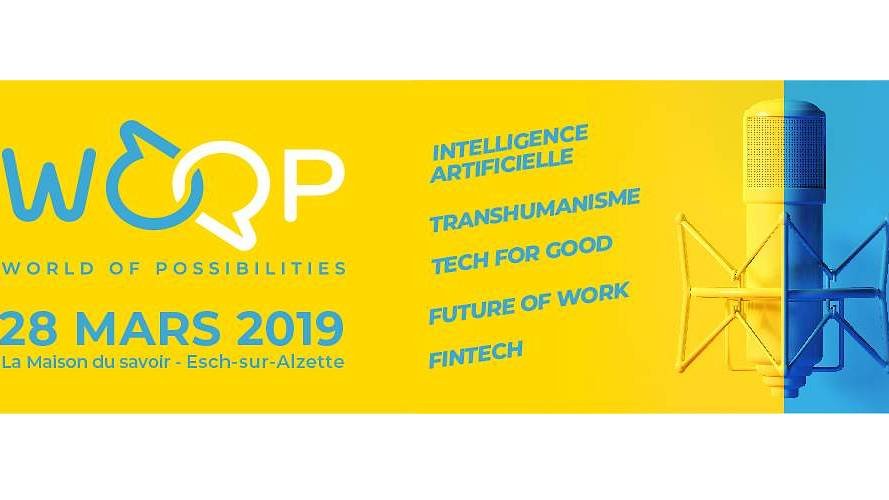 WOOP
WORLD OF POSSIBILITIES
28 MARS 2019
La Maison du savoir - Esch-sur-Alzette

INTELLIGENCE ARTIFICIELLE
TRANSHUMANISME
TECH FOR GOOD
FUTURE OF WORK
FINTECH